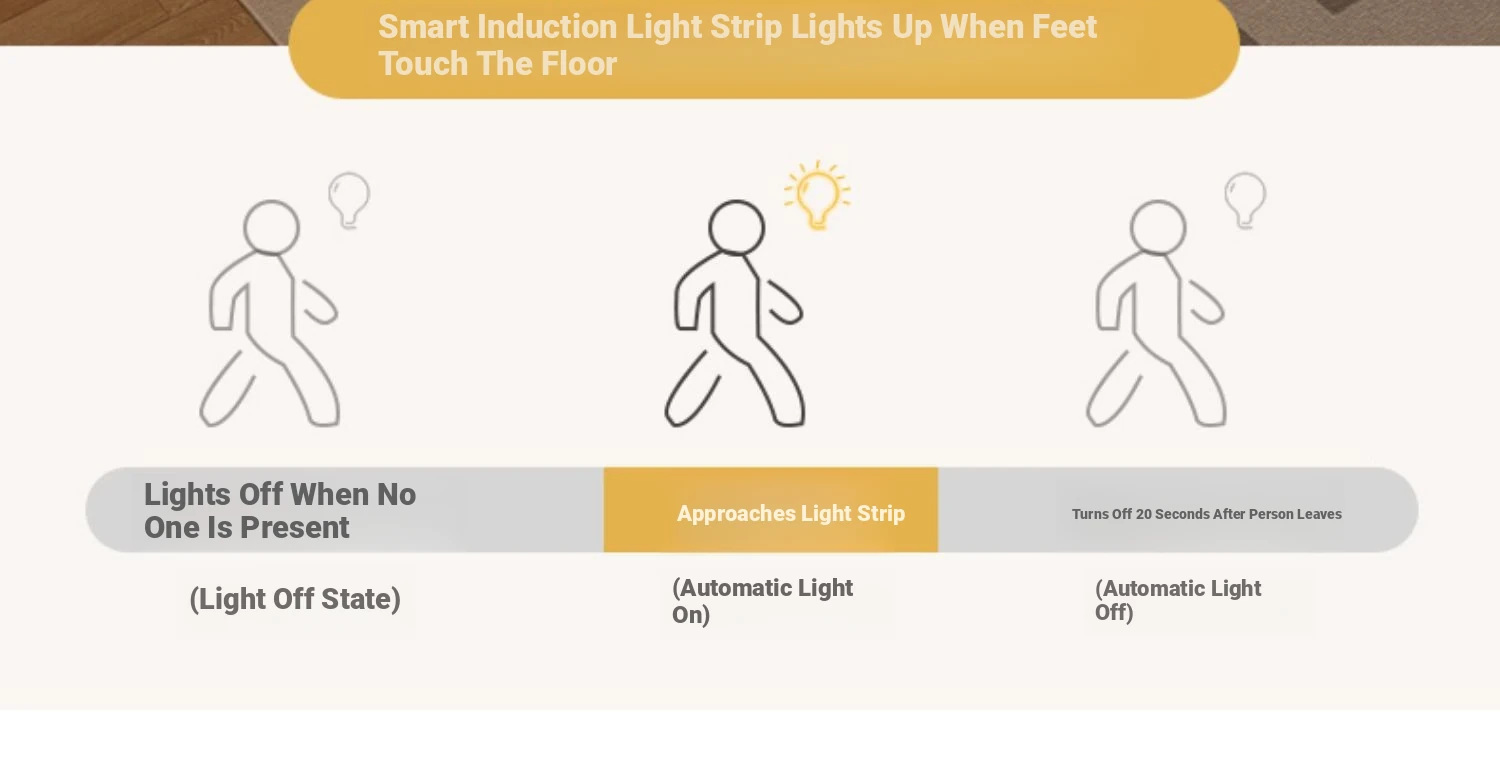 Smart Induction Light Strip Lights Up When Feet Touch The Floor

Lights Off When No One Is Present

Approaches Light Strip

Turns Off 20 Seconds After Person Leaves

(Light Off State)

(Automatic Light On)

(Automatic Light Off)